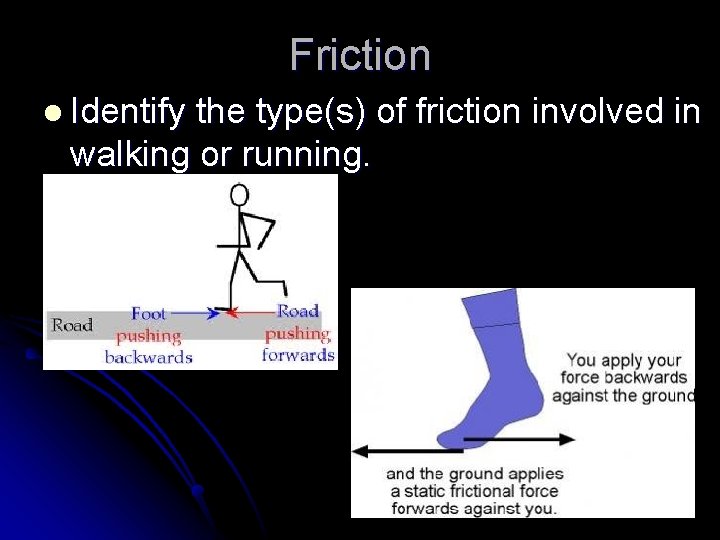 Friction

• Identify the type(s) of friction involved in walking or running.

Road

Foot pushing backwards

Road pushing forwards

You apply your force backwards against the ground

and the ground applies a static frictional force forwards against you.